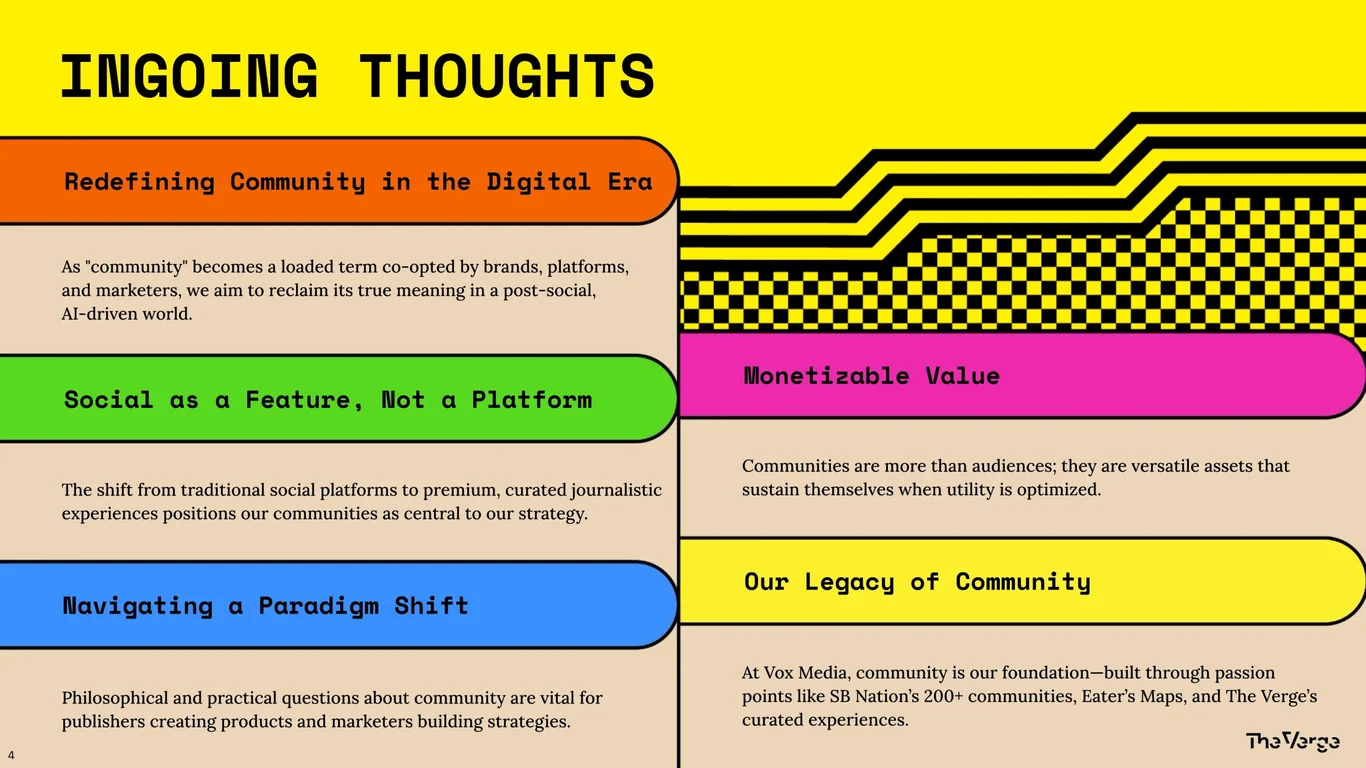 INGOING THOUGHTS

Redefining Community in the Digital Era

As "community" becomes a loaded term co-opted by brands, platforms, and marketers, we aim to reclaim its true meaning in a post-social, AI-driven world.

Social as a Feature, Not a Platform

The shift from traditional social platforms to premium, curated journalistic experiences positions our communities as central to our strategy.

Navigating a Paradigm Shift

Philosophical and practical questions about community are vital for publishers creating products and marketers building strategies.

Monetizable Value

Communities are more than audiences; they are versatile assets that sustain themselves when utility is optimized.

Our Legacy of Community

At Vox Media, community is our foundation—built through passion points like SB Nation's 200+ communities, Eater's Maps, and The Verge's curated experiences.

4

The Verge